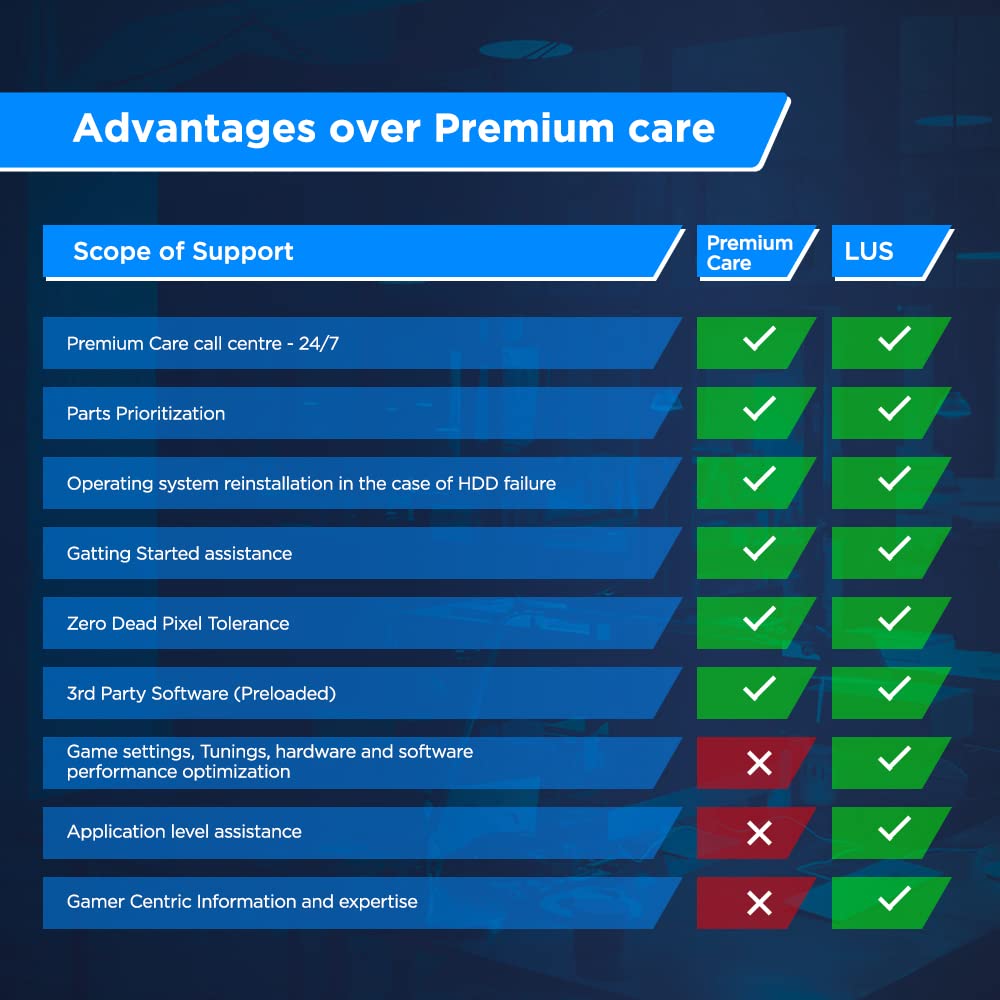 Advantages over Premium care

| Scope of Support | Premium Care | LUS |
|---|---|---|
| Premium Care call centre - 24/7 | ✓ | ✓ |
| Parts Prioritization | ✓ | ✓ |
| Operating system reinstallation in the case of HDD failure | ✓ | ✓ |
| Gatting Started assistance | ✓ | ✓ |
| Zero Dead Pixel Tolerance | ✓ | ✓ |
| 3rd Party Software (Preloaded) | ✓ | ✓ |
| Game settings, Tunings, hardware and software performance optimization | ✗ | ✓ |
| Application level assistance | ✗ | ✓ |
| Gamer Centric Information and expertise | ✗ | ✓ |